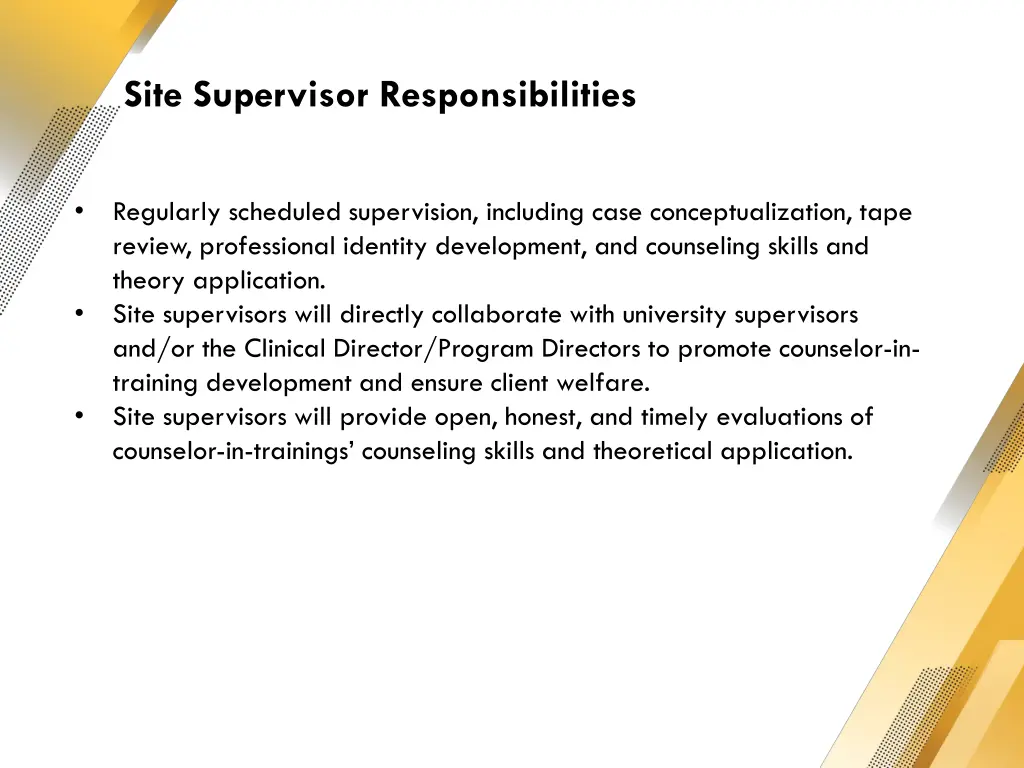 Site Supervisor Responsibilities

• Regularly scheduled supervision, including case conceptualization, tape review, professional identity development, and counseling skills and theory application.
• Site supervisors will directly collaborate with university supervisors and/or the Clinical Director/Program Directors to promote counselor-in-training development and ensure client welfare.
• Site supervisors will provide open, honest, and timely evaluations of counselor-in-trainings' counseling skills and theoretical application.